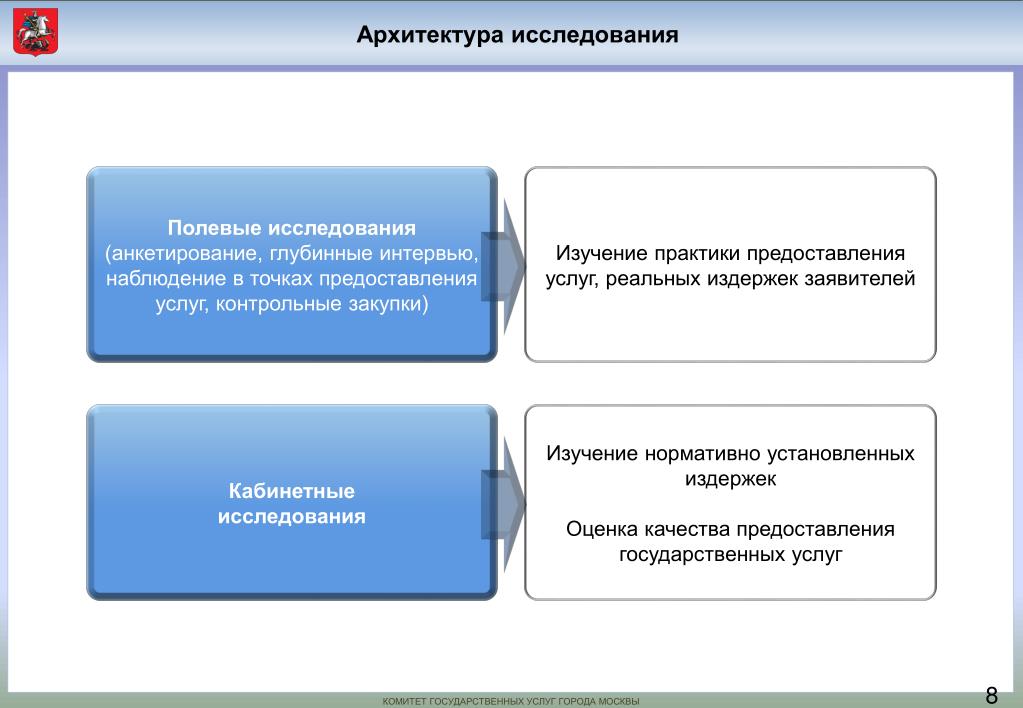 Архитектура исследования

Полевые исследования
(анкетирование, глубинные интервью, наблюдение в точках предоставления услуг, контрольные закупки)

Изучение практики предоставления услуг, реальных издержек заявителей

Кабинетные исследования

Изучение нормативно установленных издержек

Оценка качества предоставления государственных услуг

КОМИТЕТ ГОСУДАРСТВЕННЫХ УСЛУГ ГОРОДА МОСКВЫ

8